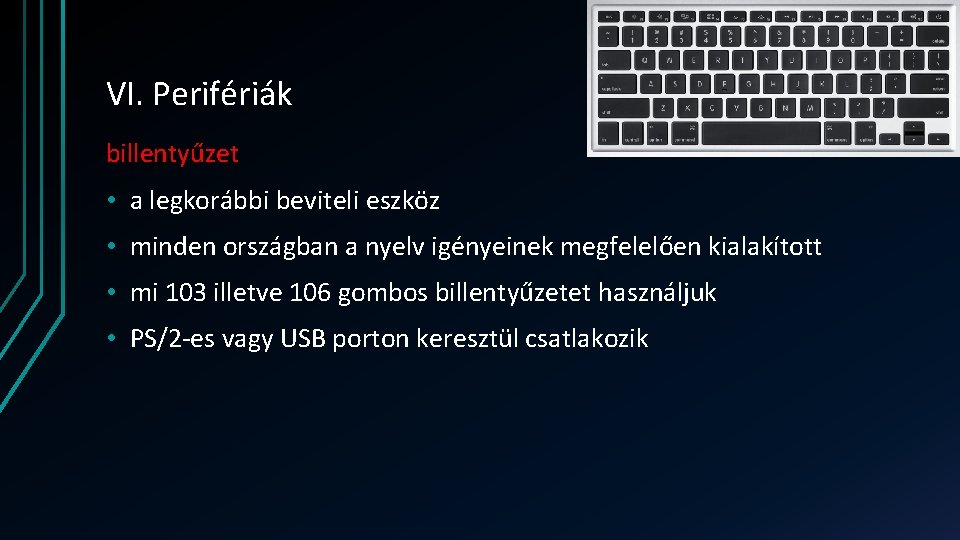 VI. Perifériák

billentyűzet

• a legkorábbi beviteli eszköz

• minden országban a nyelv igényeinek megfelelően kialakított

• mi 103 illetve 106 gombos billentyűzetet használjuk

• PS/2-es vagy USB porton keresztül csatlakozik